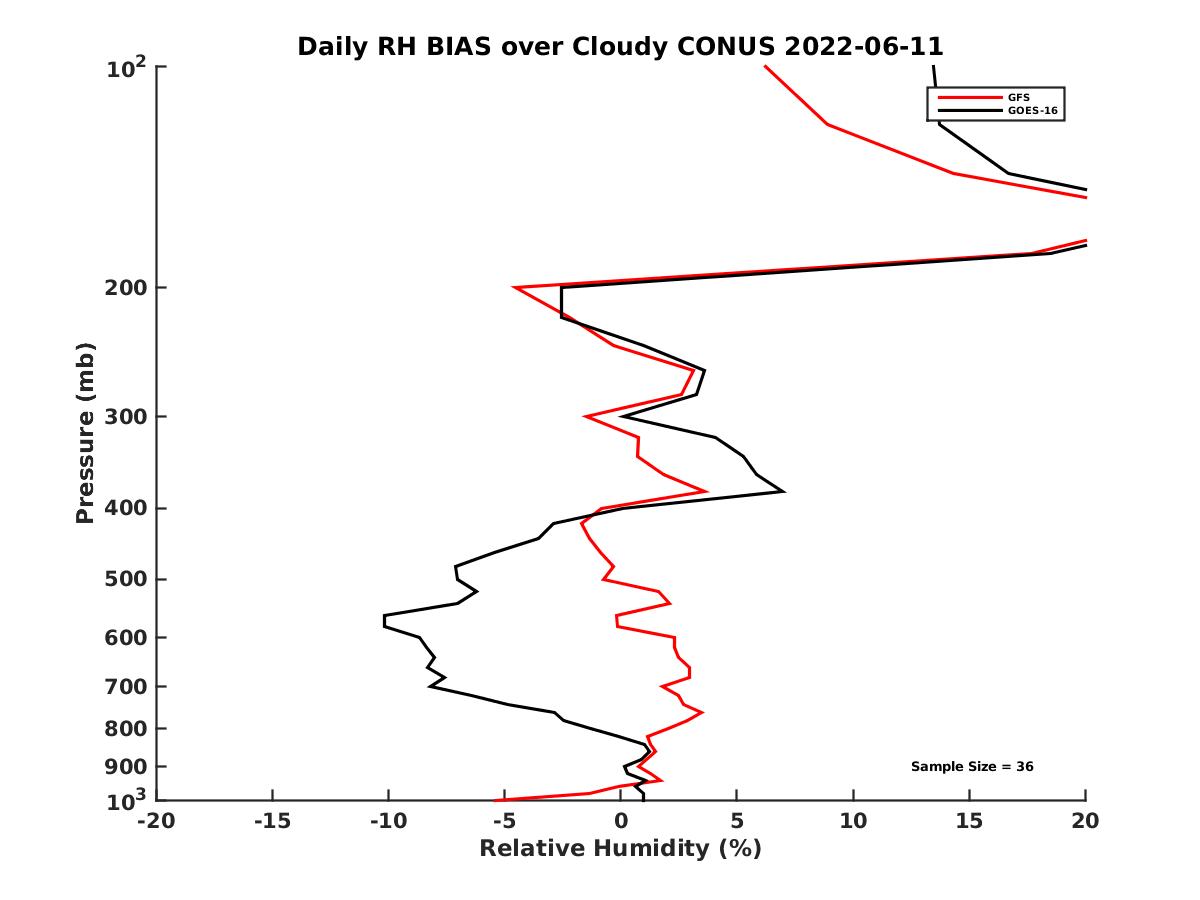 Daily RH BIAS over Cloudy CONUS 2022-06-11

GFS
GOES-16

Pressure (mb)

$10^2$
200
300
400
500
600
700
800
900
$10^3$

Sample Size = 36

-20
-15
-10
-5
0
5
10
15
20

Relative Humidity (%)